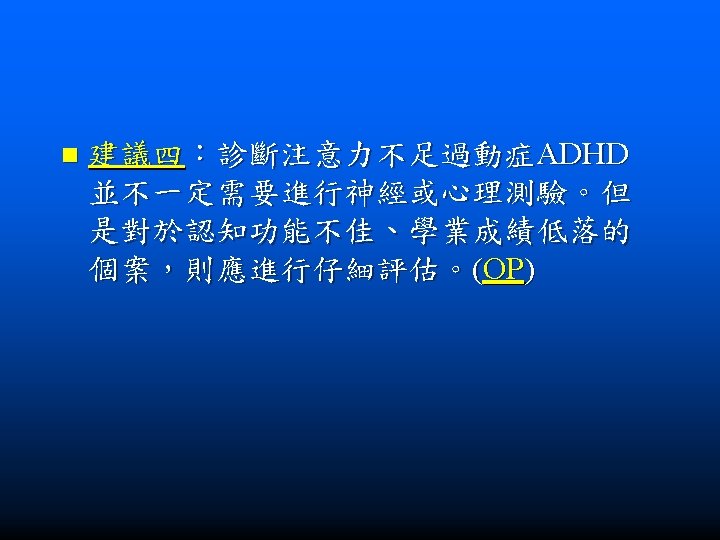 建議四：診斷注意力不足過動症ADHD並不一定需要進行神經或心理測驗。但是對於認知功能不佳、學業成績低落的個案，則應進行仔細評估。(OP)